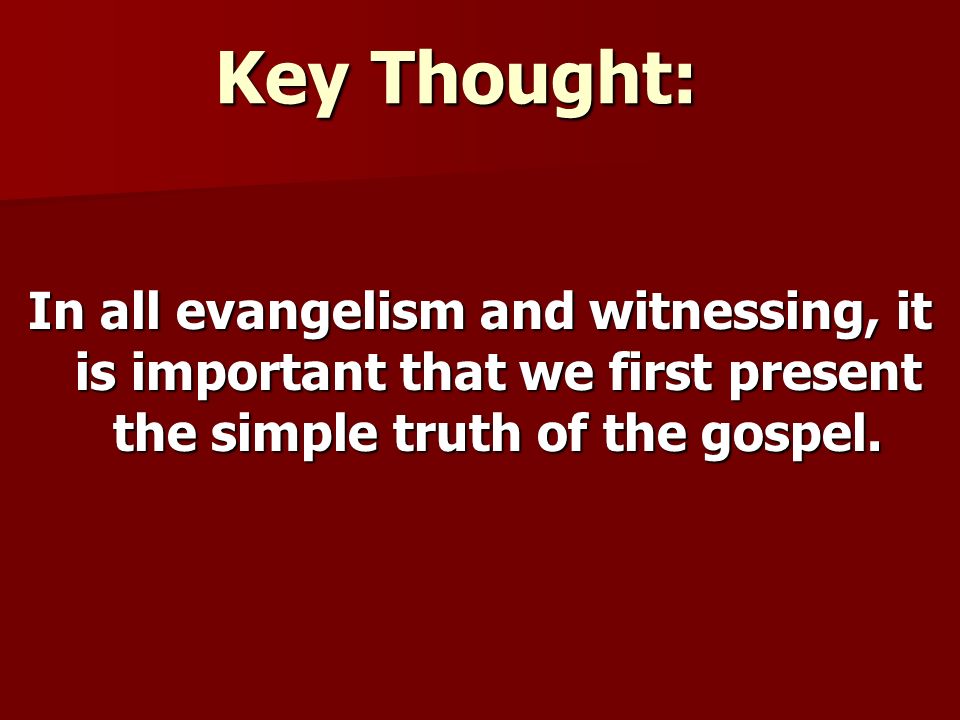 Key Thought:

In all evangelism and witnessing, it is important that we first present the simple truth of the gospel.